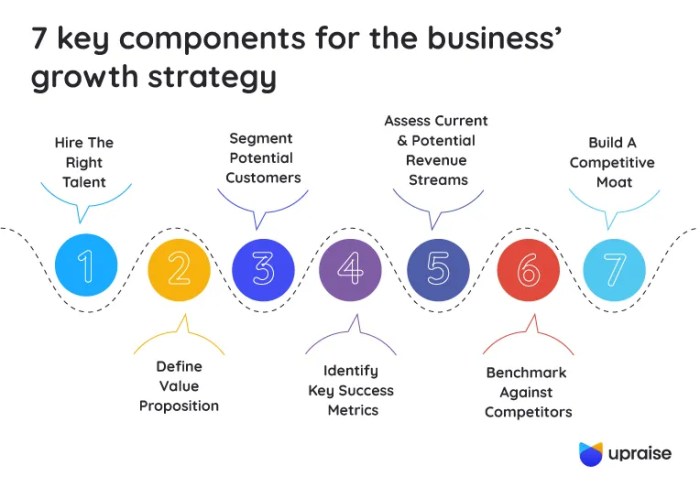 7 key components for the business' growth strategy

Hire The Right Talent

1

Define Value Proposition

2

Segment Potential Customers

3

Identify Key Success Metrics

4

Assess Current & Potential Revenue Streams

5

Benchmark Against Competitors

6

Build A Competitive Moat

7

upraise